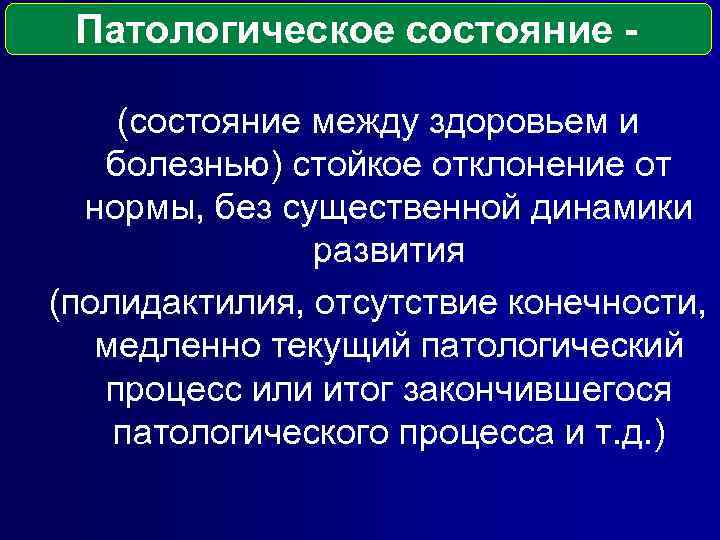 Патологическое состояние -

(состояние между здоровьем и болезнью) стойкое отклонение от нормы, без существенной динамики развития

(полидактилия, отсутствие конечности, медленно текущий патологический процесс или итог закончившегося патологического процесса и т.д.)